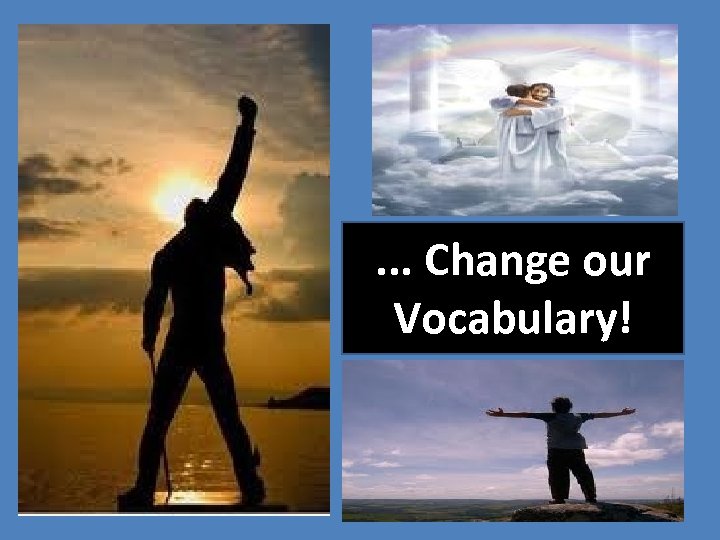 ... Change our Vocabulary!